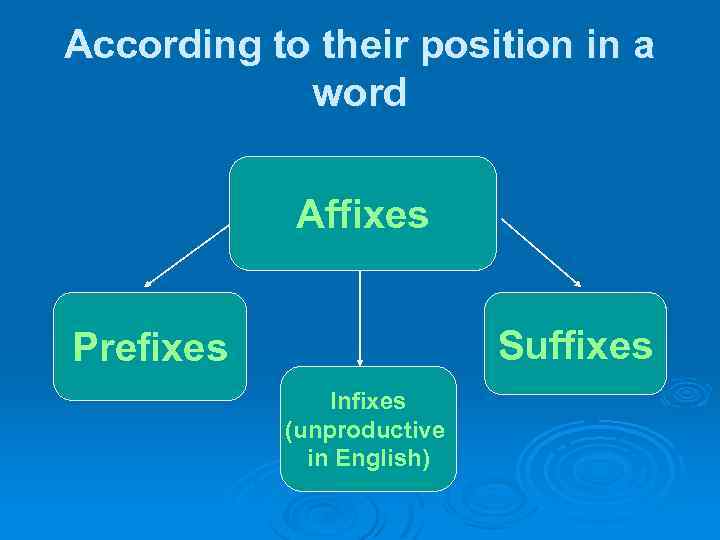 According to their position in a word

Affixes

Prefixes

Infixes (unproductive in English)

Suffixes